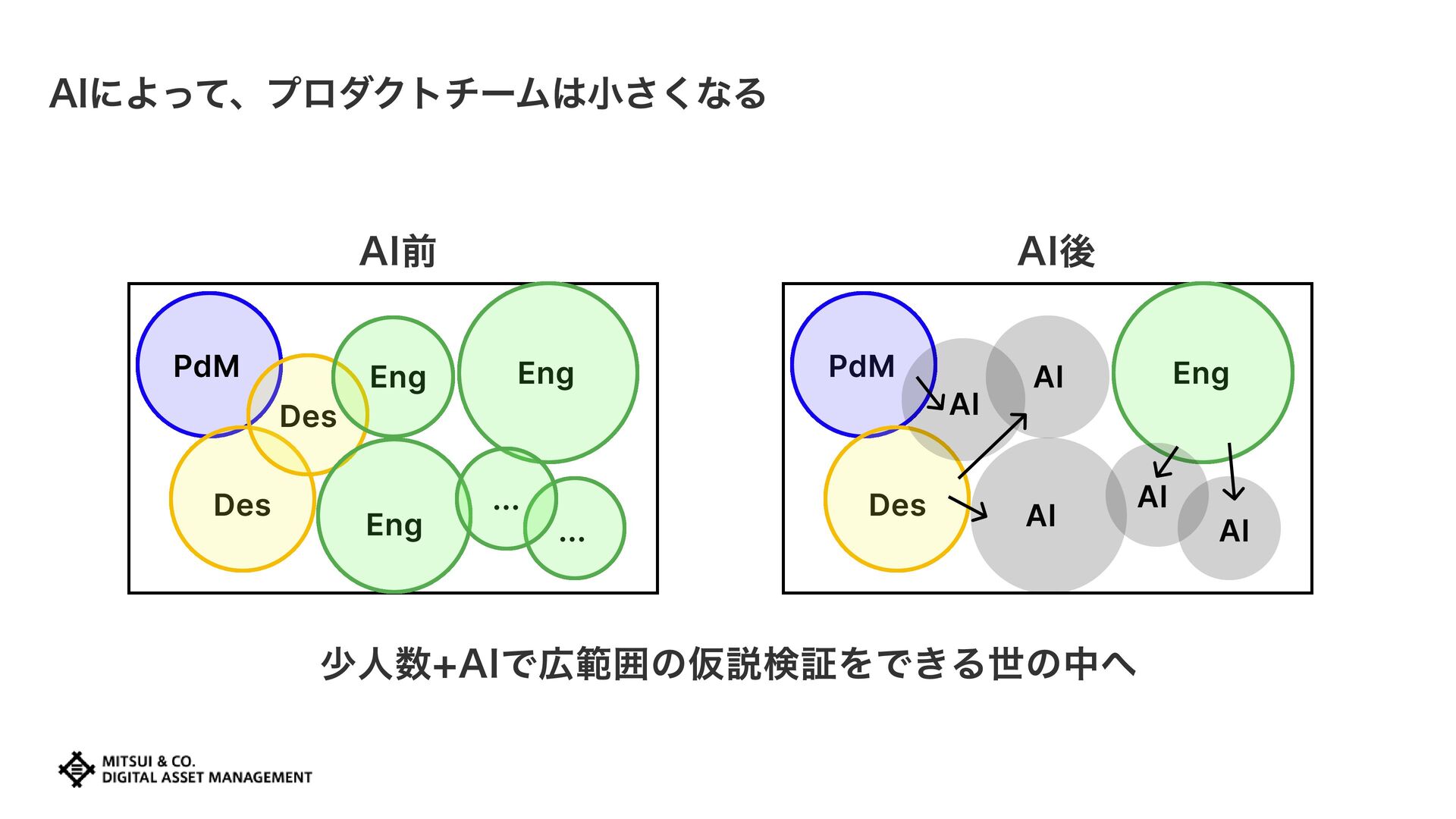 AIによって、プロダクトチームは小さくなる

AI前

PdM
Des
Eng
Eng
Des
Eng
...
...

AI後

PdM
AI
AI
Eng
Des
AI
AI
AI

少人数+AIで広範囲の仮説検証をできる世の中へ

MITSUI & CO.
DIGITAL ASSET MANAGEMENT